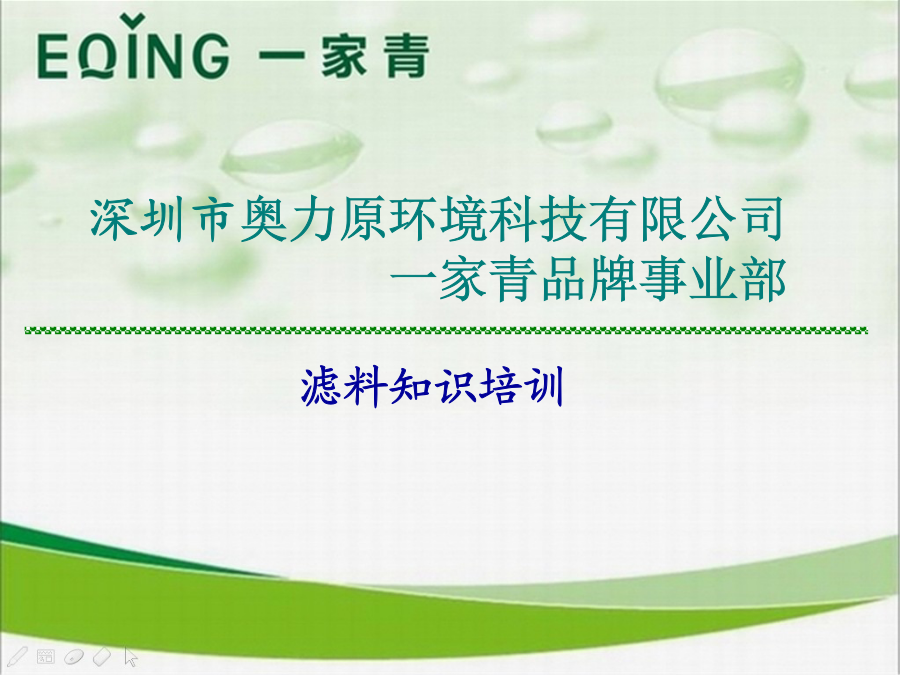 EQING 一家青

深圳市奥力原环境科技有限公司
一家青品牌事业部

滤料知识培训